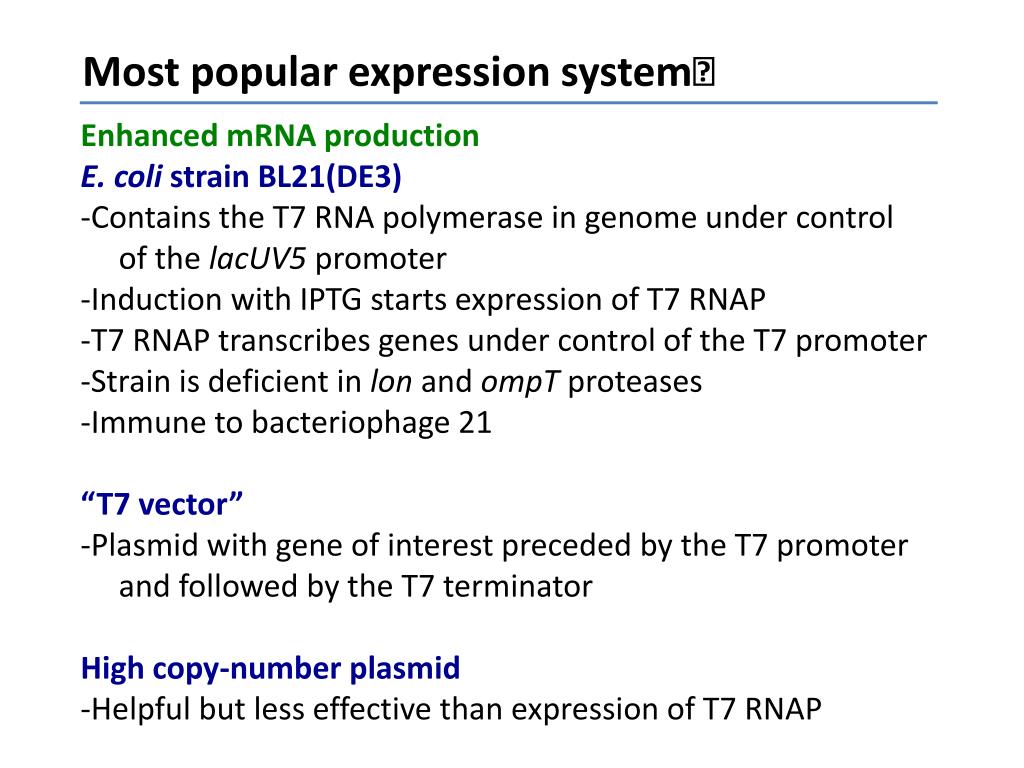 Most popular expression system

Enhanced mRNA production
E. coli strain BL21(DE3)
-Contains the T7 RNA polymerase in genome under control of the lacUV5 promoter
-Induction with IPTG starts expression of T7 RNAP
-T7 RNAP transcribes genes under control of the T7 promoter
-Strain is deficient in lon and ompT proteases
-Immune to bacteriophage 21

“T7 vector”
-Plasmid with gene of interest preceded by the T7 promoter and followed by the T7 terminator

High copy-number plasmid
-Helpful but less effective than expression of T7 RNAP